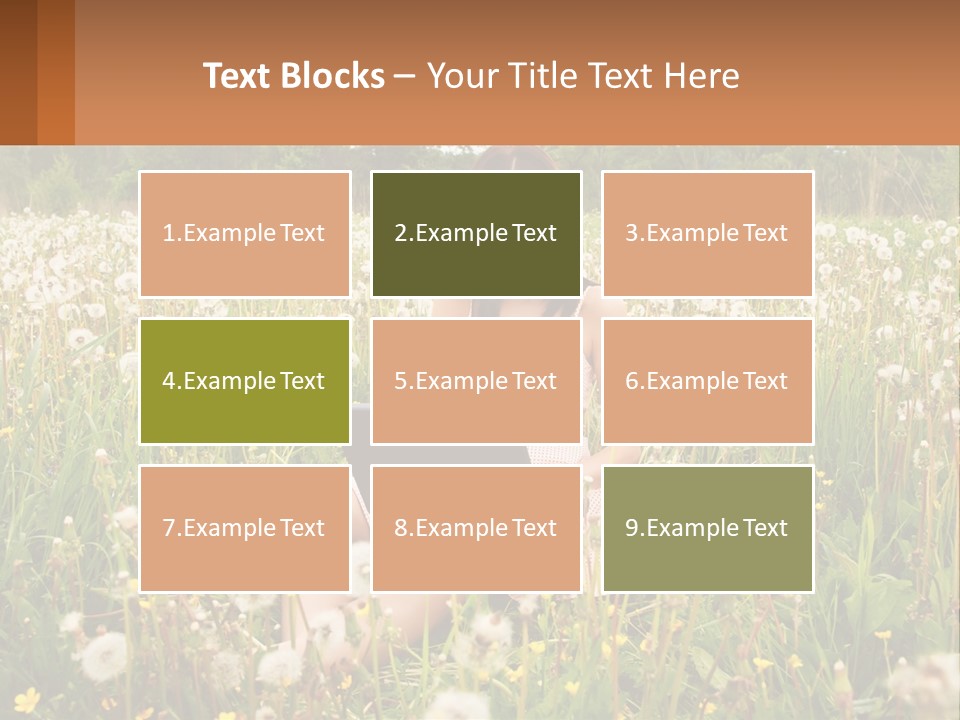 Text Blocks – Your Title Text Here

1.Example Text

2.Example Text

3.Example Text

4.Example Text

5.Example Text

6.Example Text

7.Example Text

8.Example Text

9.Example Text